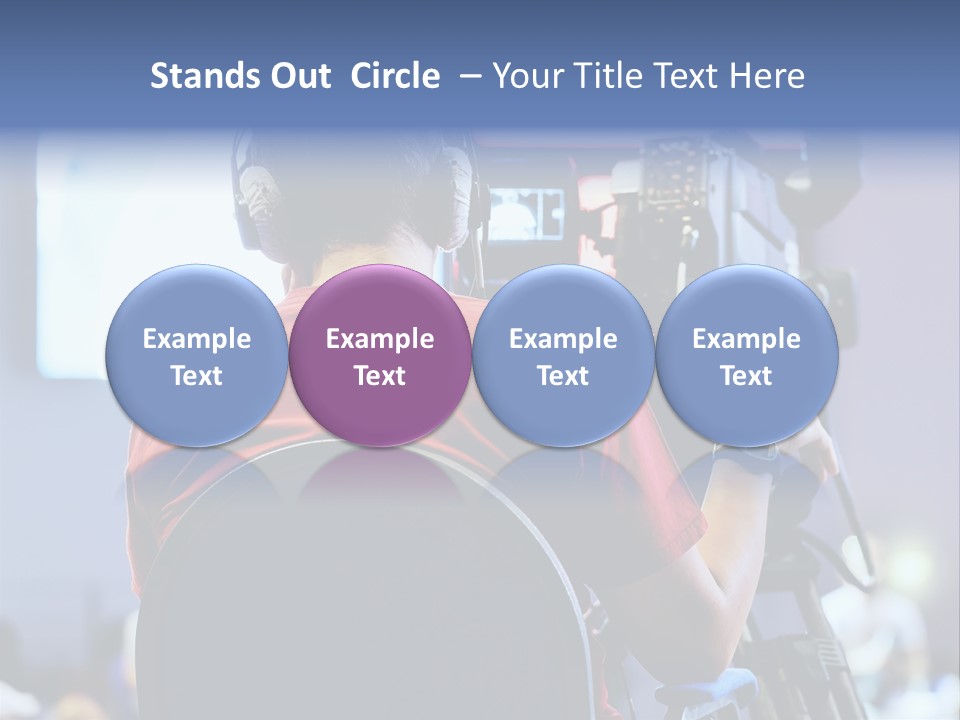 Stands Out Circle – Your Title Text Here

Example Text

Example Text

Example Text

Example Text